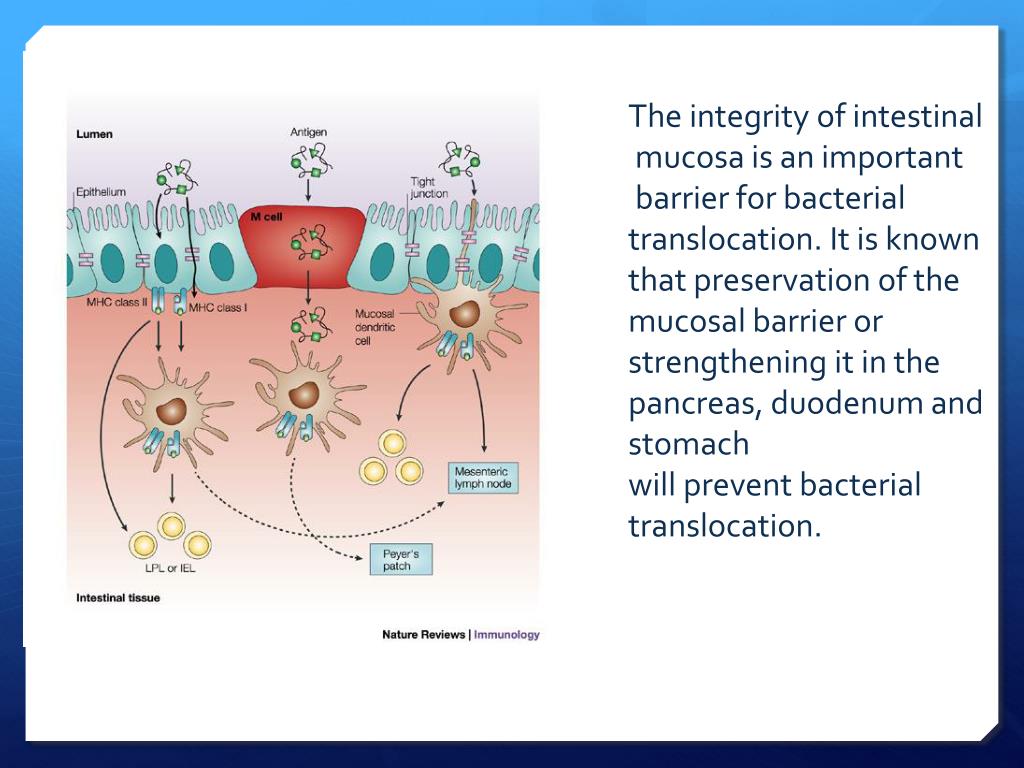 Lumen

Antigen

Epithelium

Tight junction

M cell

MHC class II

MHC class I

Mucosal dendritic cell

Mesenteric lymph node

Peyer's patch

LPL or IEL

Intestinal tissue

Nature Reviews | Immunology

The integrity of intestinal mucosa is an important barrier for bacterial translocation. It is known that preservation of the mucosal barrier or strengthening it in the pancreas, duodenum and stomach
will prevent bacterial translocation.